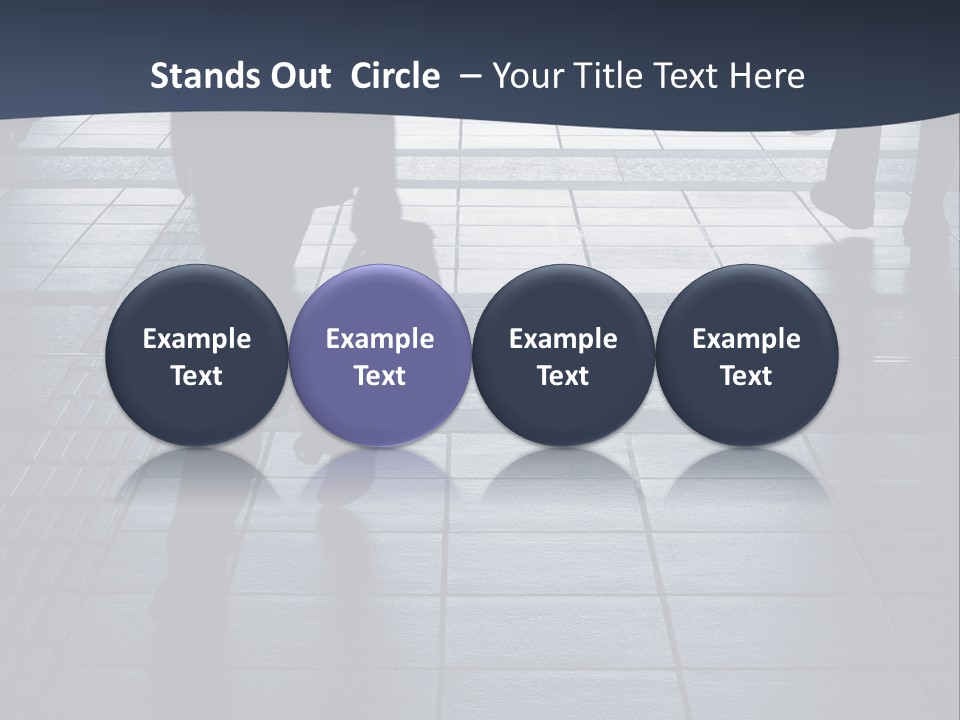 Stands Out Circle – Your Title Text Here

Example Text

Example Text

Example Text

Example Text